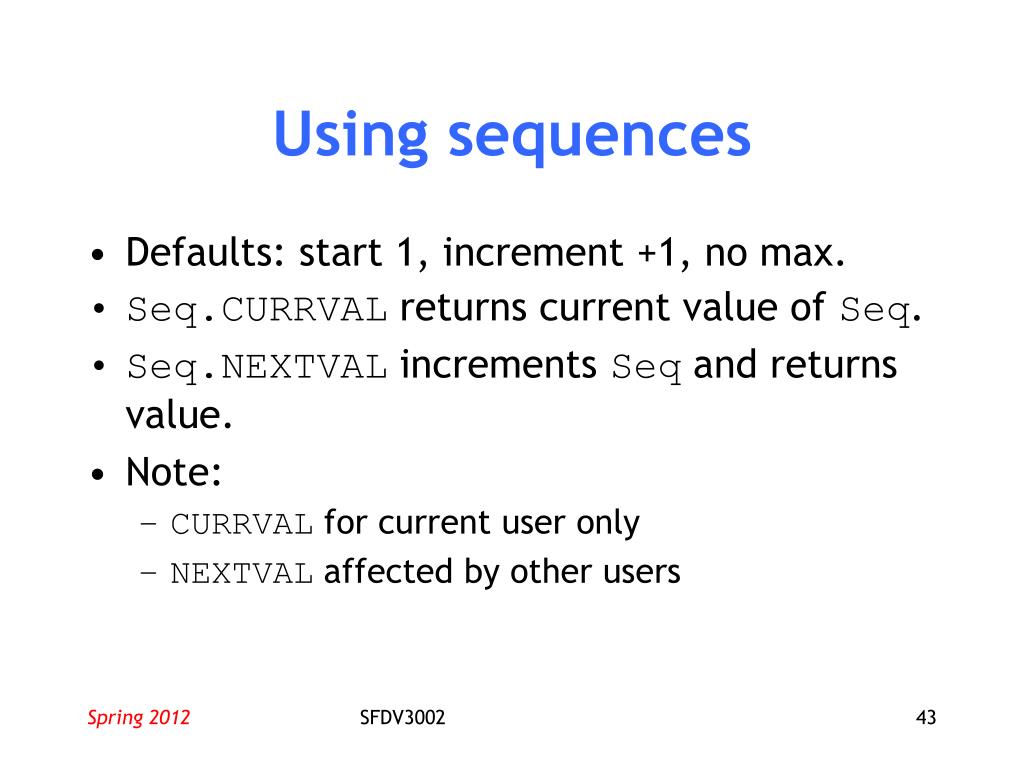 Using sequences

• Defaults: start 1, increment +1, no max.
• Seq.CURRVAL returns current value of Seq.
• Seq.NEXTVAL increments Seq and returns value.
• Note:
– CURRVAL for current user only
– NEXTVAL affected by other users

Spring 2012
SFDV3002
43